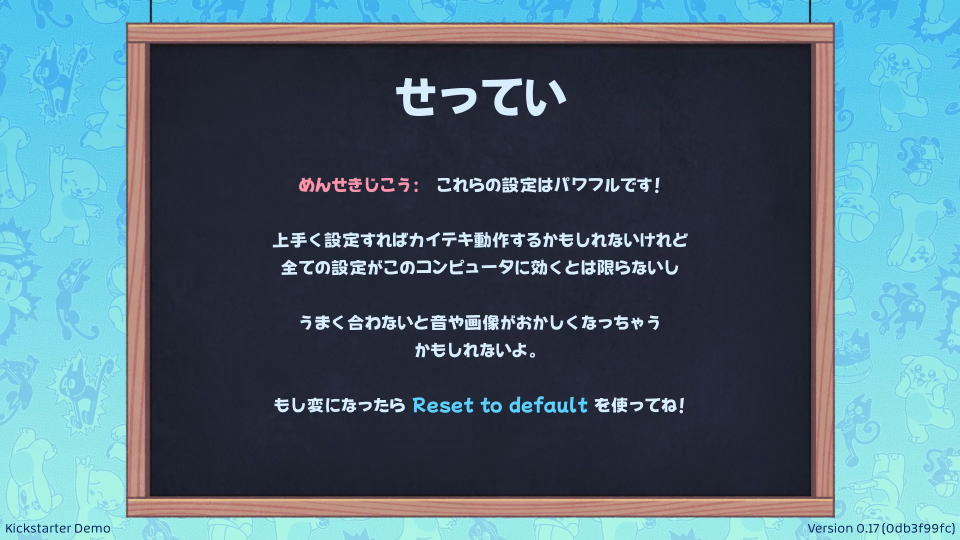 せってい

めんせきじこう: これらの設定はパワフルです!

上手く設定すればカイテキ動作するかもしれないけれど
全ての設定がこのコンピュータに効くとは限らないし

うまく合わないと音や画像がおかしくなっちゃう
かもしれないよ。

もし変になったら Reset to default を使ってね!

Kickstarter Demo

Version 0.17(0db3f99fc)